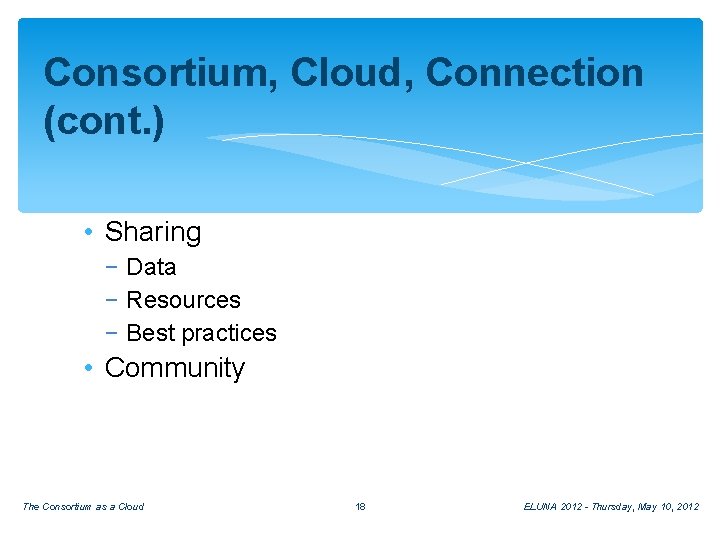 Consortium, Cloud, Connection (cont.)

• Sharing
− Data
− Resources
− Best practices
• Community

The Consortium as a Cloud

18

ELUNA 2012 - Thursday, May 10, 2012